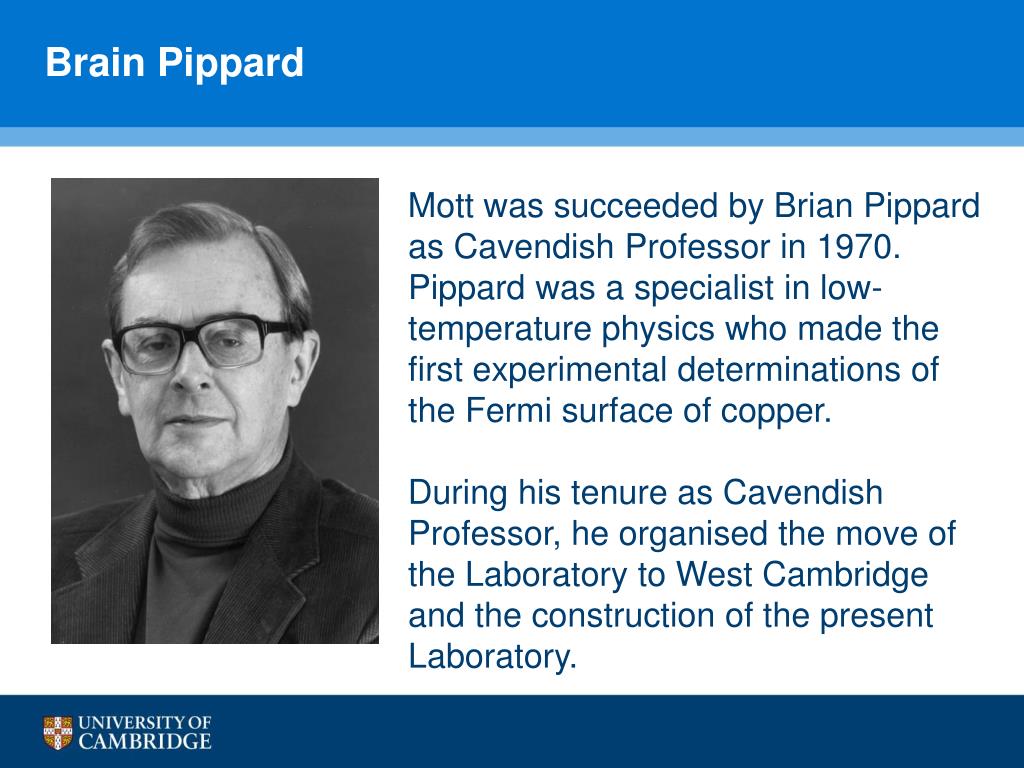 Brain Pippard

Mott was succeeded by Brian Pippard as Cavendish Professor in 1970. Pippard was a specialist in low-temperature physics who made the first experimental determinations of the Fermi surface of copper.

During his tenure as Cavendish Professor, he organised the move of the Laboratory to West Cambridge and the construction of the present Laboratory.

UNIVERSITY OF CAMBRIDGE